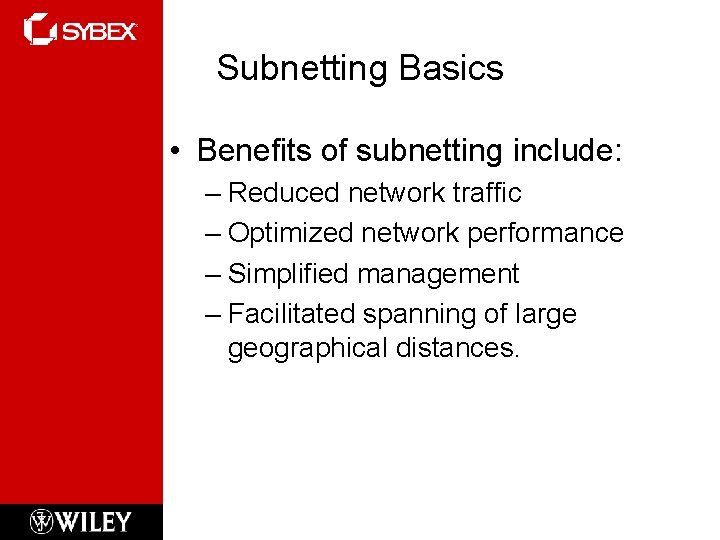 SYBEX

Subnetting Basics

• Benefits of subnetting include:
– Reduced network traffic
– Optimized network performance
– Simplified management
– Facilitated spanning of large geographical distances.

WILEY